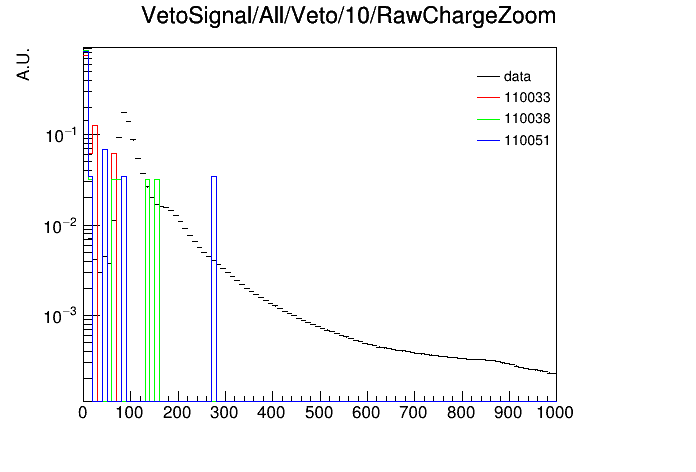 VetoSignal/All/Veto/10/RawChargeZoom

A.U.

data
110033
110038
110051

$10^{-1}$
$10^{-2}$
$10^{-3}$

0 100 200 300 400 500 600 700 800 900 1000